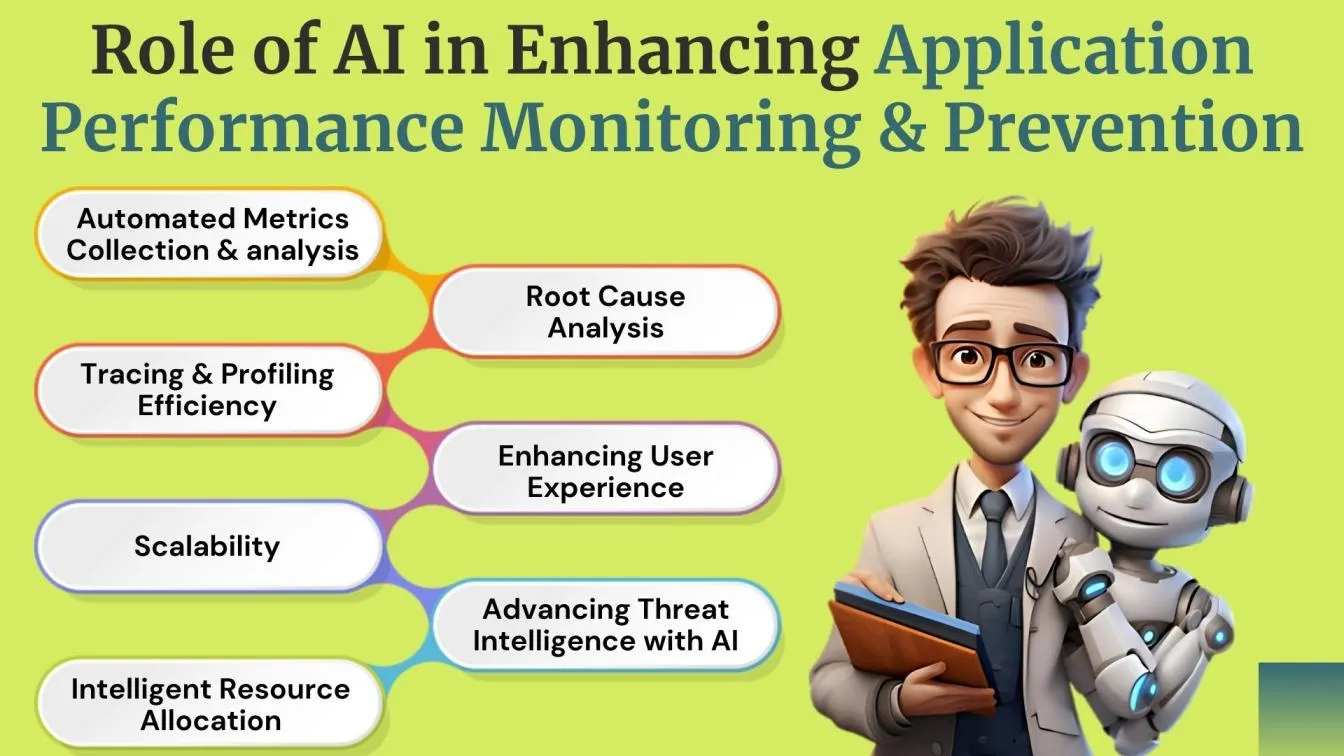 Role of AI in Enhancing Application Performance Monitoring & Prevention

Automated Metrics Collection & analysis

Root Cause Analysis

Tracing & Profiling Efficiency

Enhancing User Experience

Scalability

Advancing Threat Intelligence with AI

Intelligent Resource Allocation